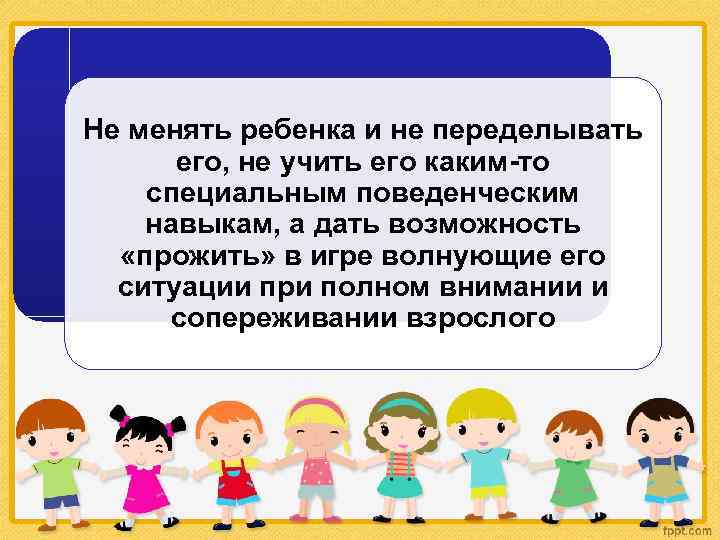 Не менять ребенка и не переделывать его, не учить его каким-то специальным поведенческим навыкам, а дать возможность «прожить» в игре волнующие его ситуации при полном внимании и сопереживании взрослого

fppt.com